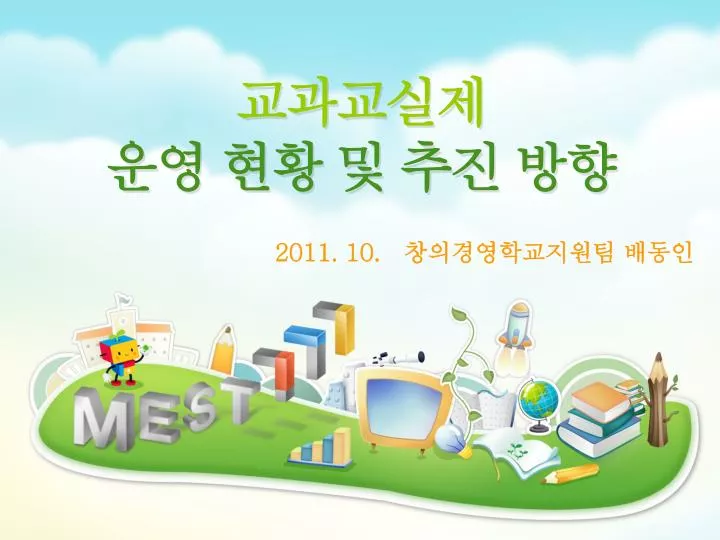 교과교실제
운영 현황 및 추진 방향

2011. 10. 창의경영학교지원팀 배동인

MEST